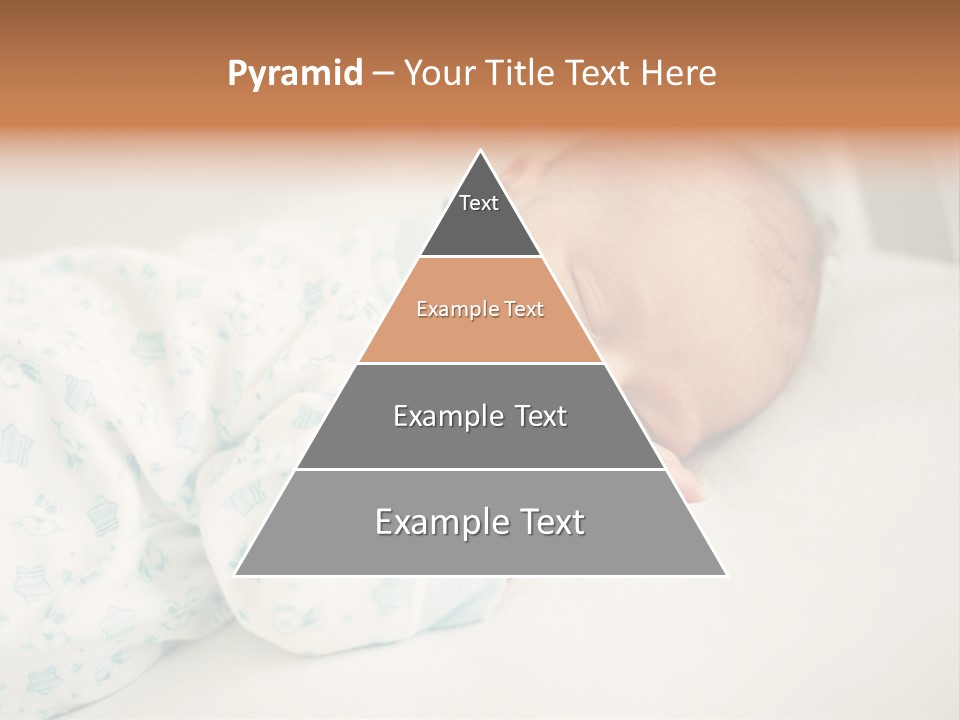 Pyramid – Your Title Text Here

Text

Example Text

Example Text

Example Text